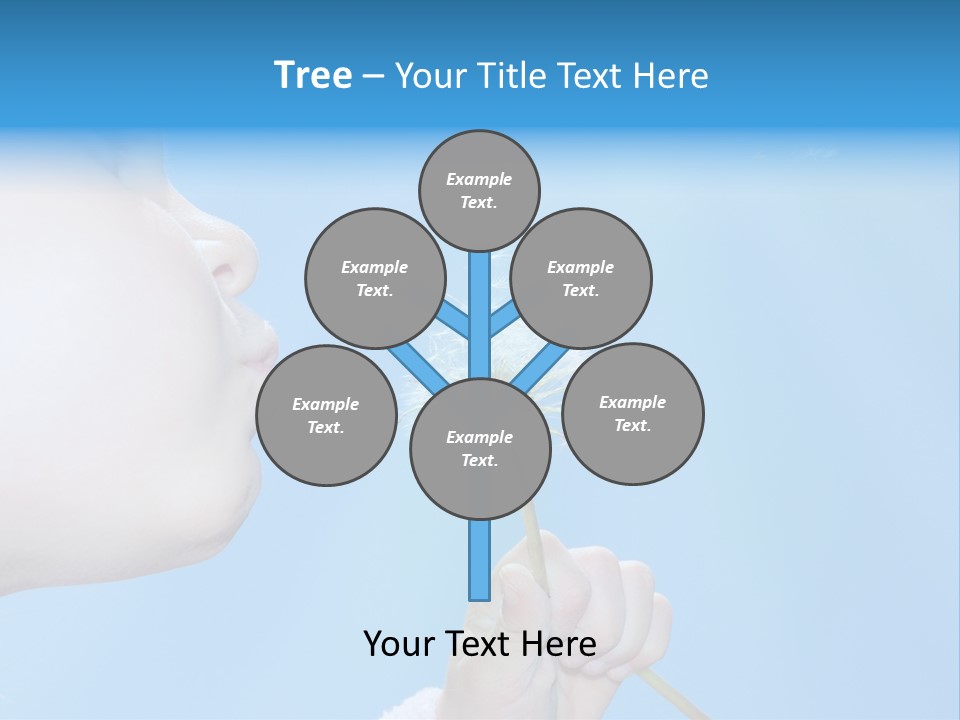 Tree – Your Title Text Here

Example Text.

Example Text.

Example Text.

Example Text.

Example Text.

Example Text.

Your Text Here